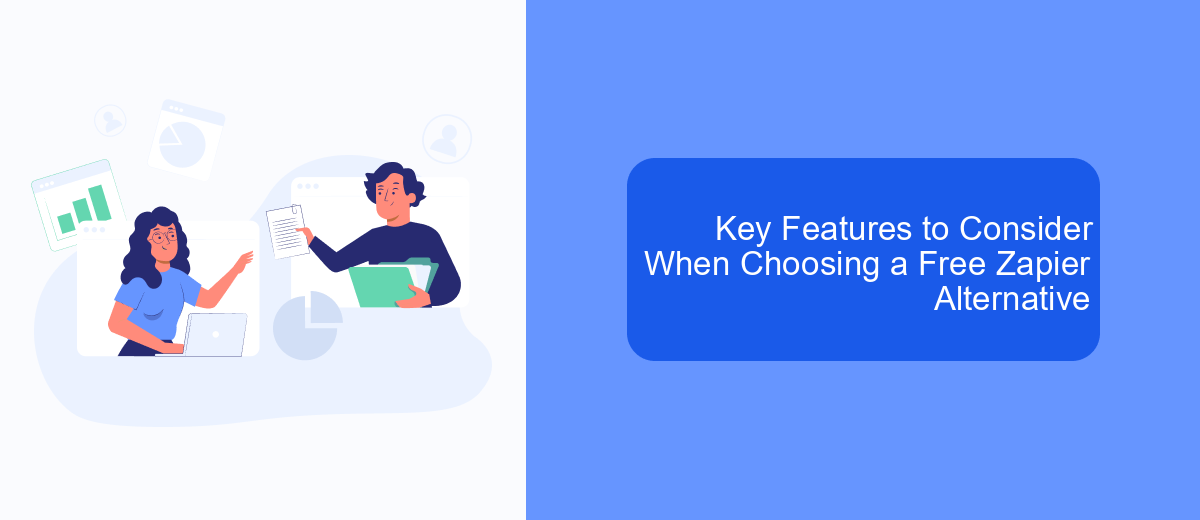 Key Features to Consider When Choosing a Free Zapier Alternative